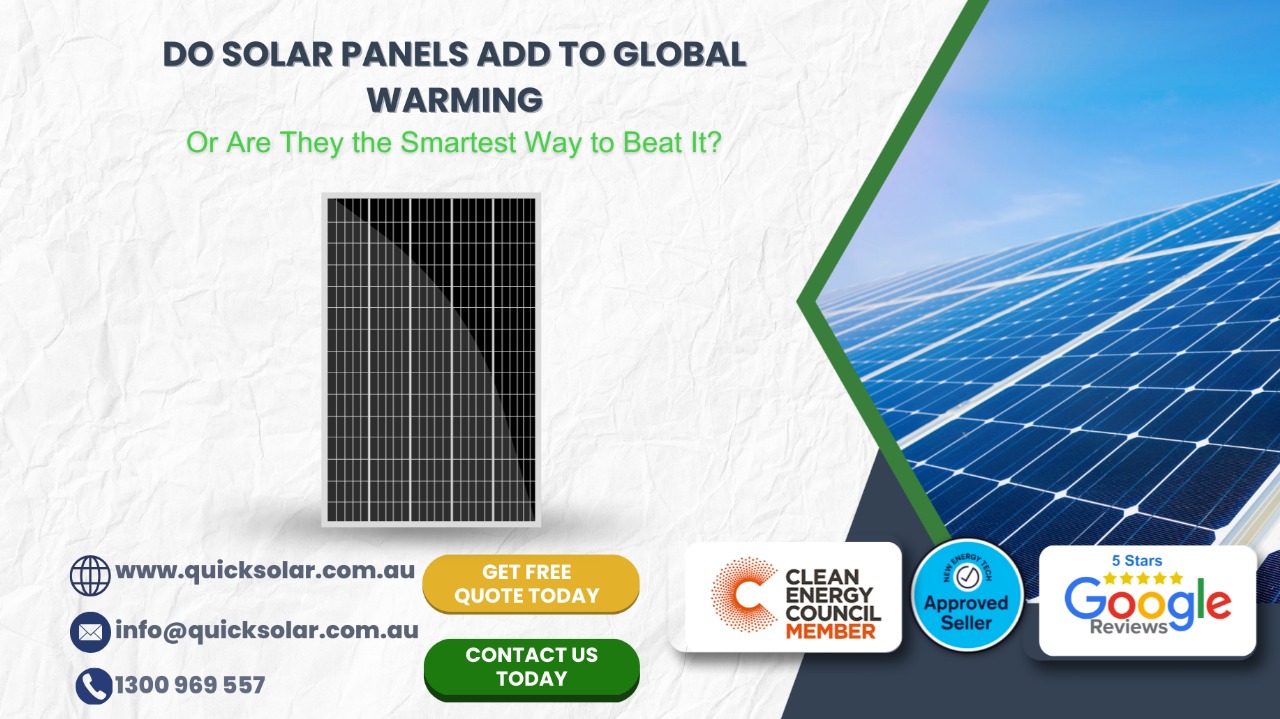 DO SOLAR PANELS ADD TO GLOBAL WARMING

Or Are They the Smartest Way to Beat It?

www.quicksolar.com.au

info@quicksolar.com.au

1300 969 557

GET FREE QUOTE TODAY

CONTACT US TODAY

CLEAN ENERGY COUNCIL MEMBER

NEW ENERGY TECH
Approved Seller

5 Stars
Google
Reviews